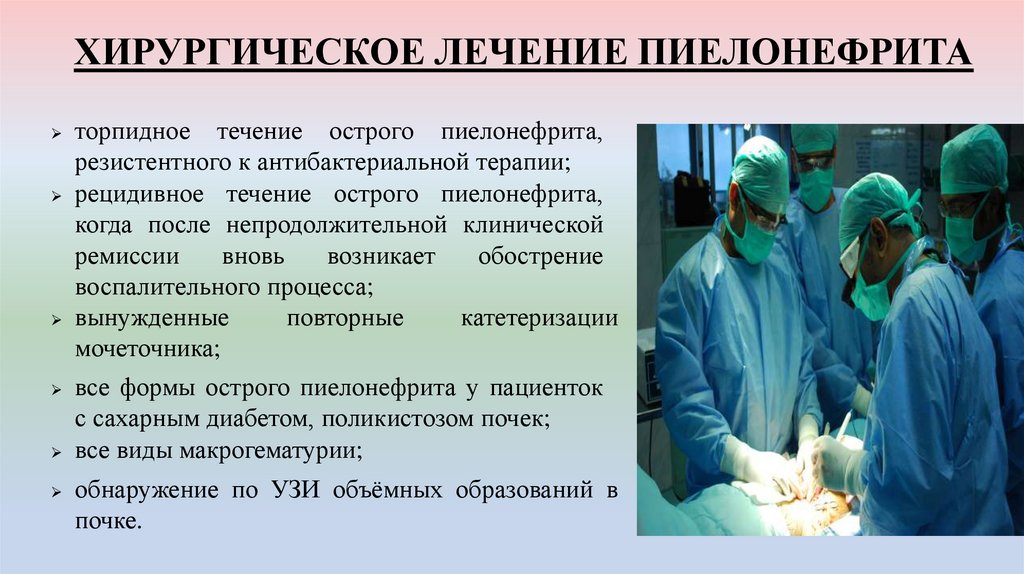 ХИРУРГИЧЕСКОЕ ЛЕЧЕНИЕ ПИЕЛОНЕФРИТА

➢ торпидное течение острого пиелонефрита, резистентного к антибактериальной терапии;
➢ рецидивное течение острого пиелонефрита, когда после непродолжительной клинической ремиссии вновь возникает обострение воспалительного процесса;
➢ вынужденные повторные катетеризации мочеточника;
➢ все формы острого пиелонефрита у пациенток с сахарным диабетом, поликистозом почек;
➢ все виды макрогематурии;
➢ обнаружение по УЗИ объёмных образований в почке.